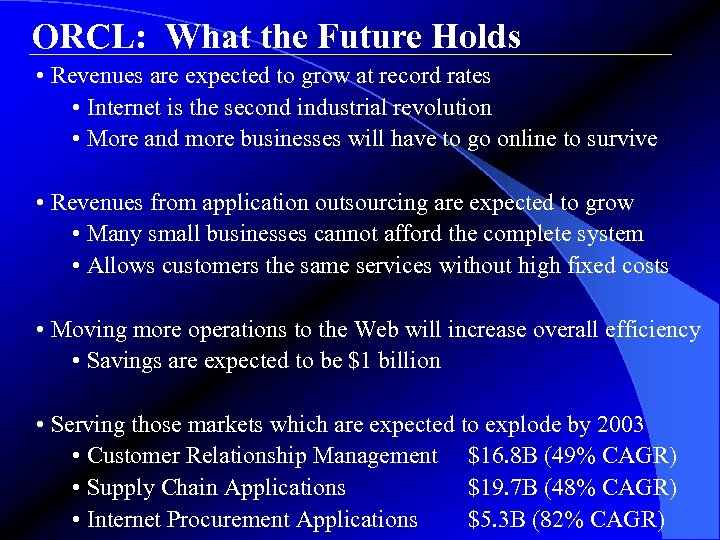 ORCL: What the Future Holds

• Revenues are expected to grow at record rates
• Internet is the second industrial revolution
• More and more businesses will have to go online to survive

• Revenues from application outsourcing are expected to grow
• Many small businesses cannot afford the complete system
• Allows customers the same services without high fixed costs

• Moving more operations to the Web will increase overall efficiency
• Savings are expected to be \$1 billion

• Serving those markets which are expected to explode by 2003
• Customer Relationship Management \$16.8B (49% CAGR)
• Supply Chain Applications \$19.7B (48% CAGR)
• Internet Procurement Applications \$5.3B (82% CAGR)